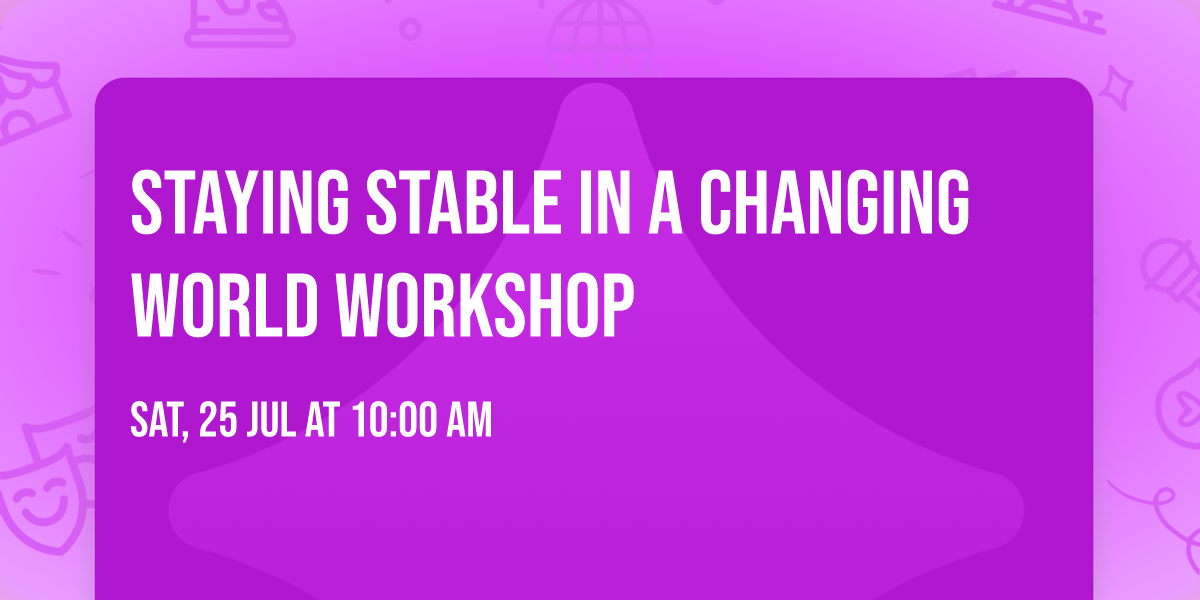 STAYING STABLE IN A CHANGING WORLD WORKSHOP

SAT, 25 JUL AT 10:00 AM